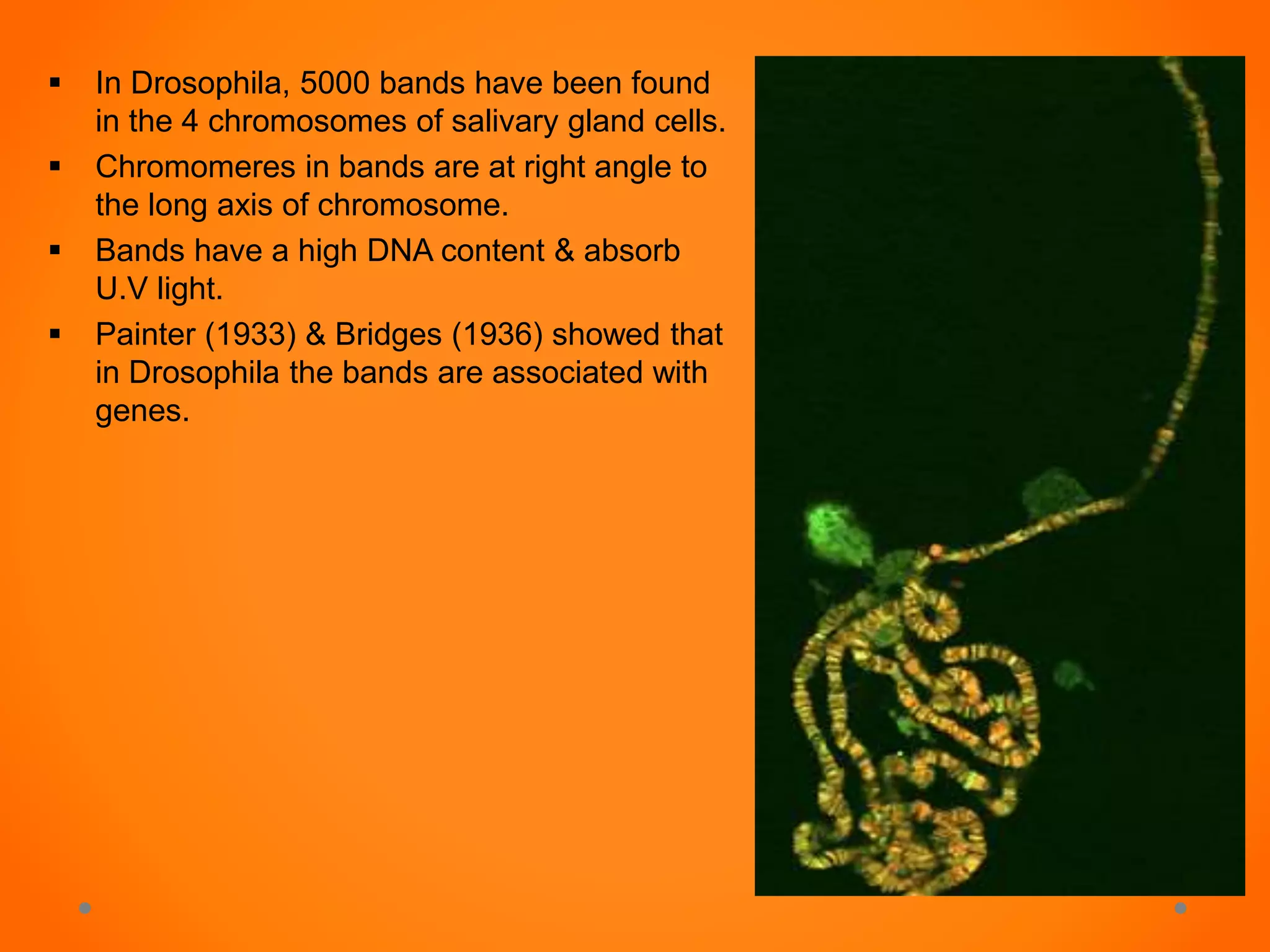 ▪ In Drosophila, 5000 bands have been found in the 4 chromosomes of salivary gland cells.

▪ Chromomeres in bands are at right angle to the long axis of chromosome.

▪ Bands have a high DNA content & absorb U.V light.

▪ Painter (1933) & Bridges (1936) showed that in Drosophila the bands are associated with genes.